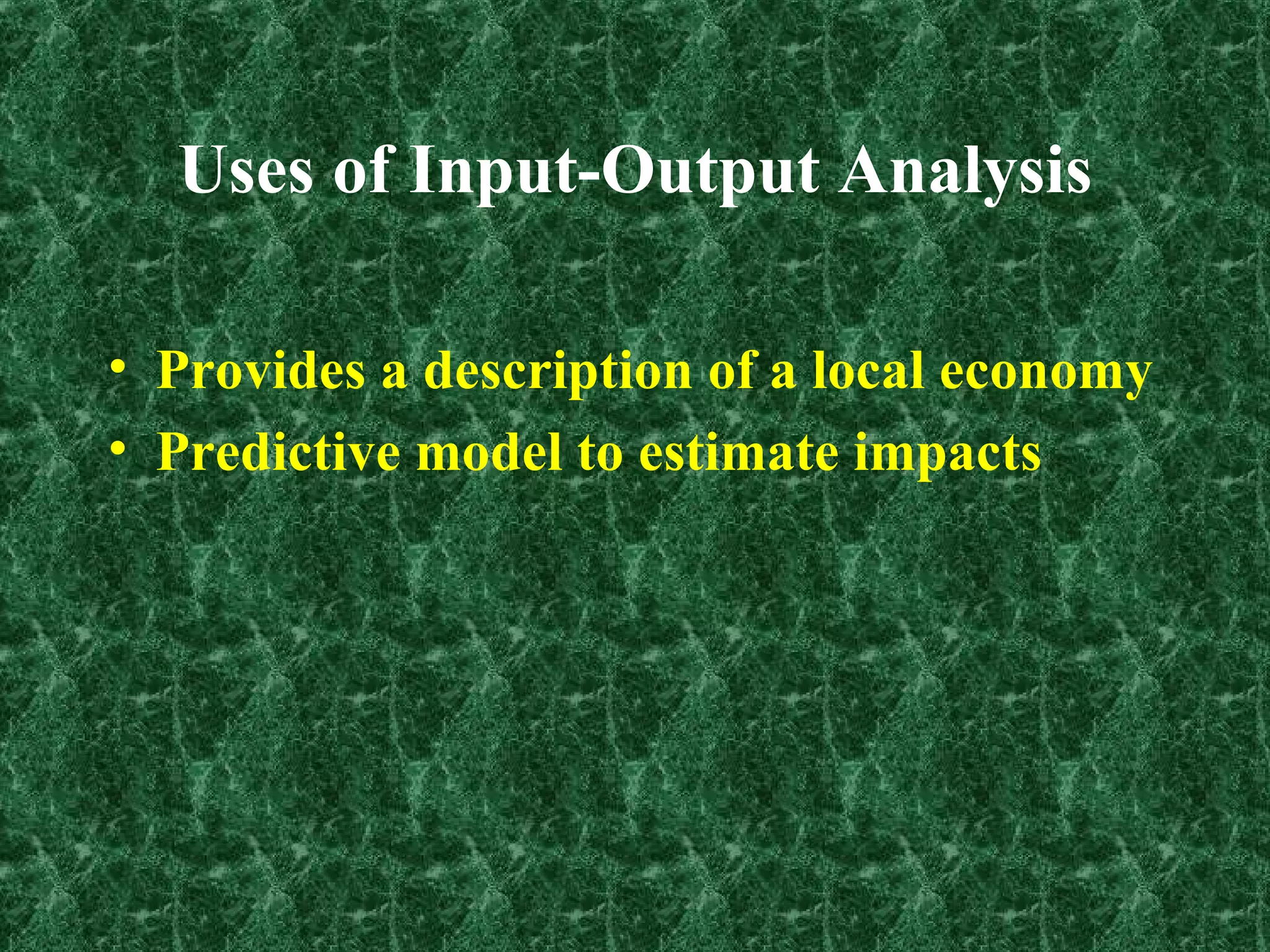 Uses of Input-Output Analysis

• Provides a description of a local economy
• Predictive model to estimate impacts